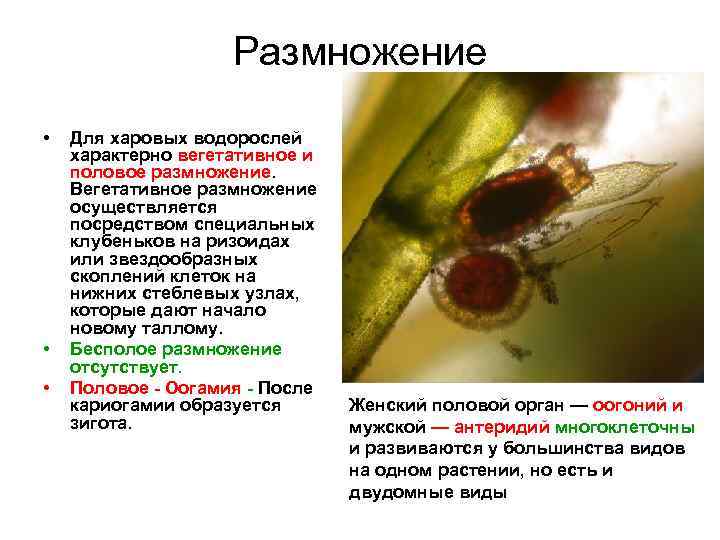 Размножение

• Для харовых водорослей характерно вегетативное и половое размножение. Вегетативное размножение осуществляется посредством специальных клубеньков на ризоидах или звездообразных скоплений клеток на нижних стеблевых узлах, которые дают начало новому таллому.
• Бесполое размножение отсутствует.
• Половое - Оогамия - После кариогамии образуется зигота.

Женский половой орган — оогоний и мужской — антеридий многоклеточны и развиваются у большинства видов на одном растении, но есть и двудомные виды